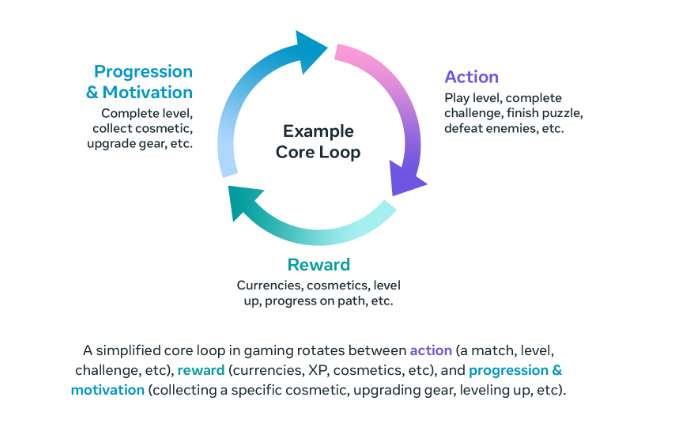 Progression & Motivation
Complete level, collect cosmetic, upgrade gear, etc.

Example Core Loop

Action
Play level, complete challenge, finish puzzle, defeat enemies, etc.

Reward
Currencies, cosmetics, level up, progress on path, etc.

A simplified core loop in gaming rotates between action (a match, level, challenge, etc), reward (currencies, XP, cosmetics, etc), and progression & motivation (collecting a specific cosmetic, upgrading gear, leveling up, etc).